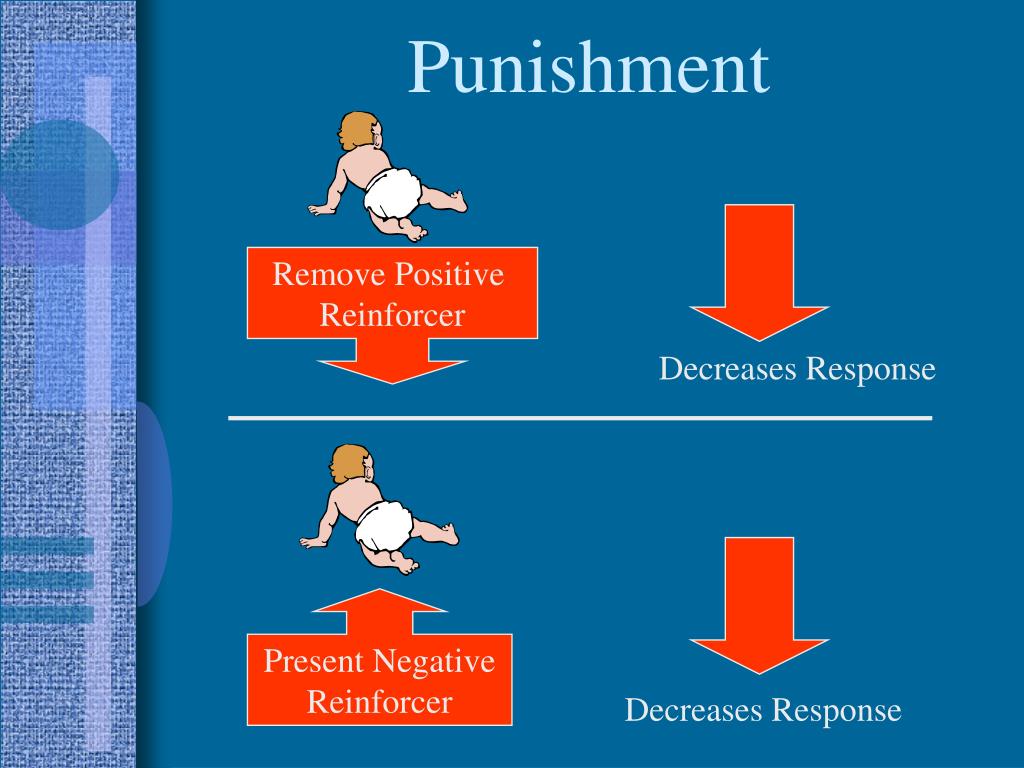 Punishment

Remove Positive Reinforcer

Decreases Response

Present Negative Reinforcer

Decreases Response